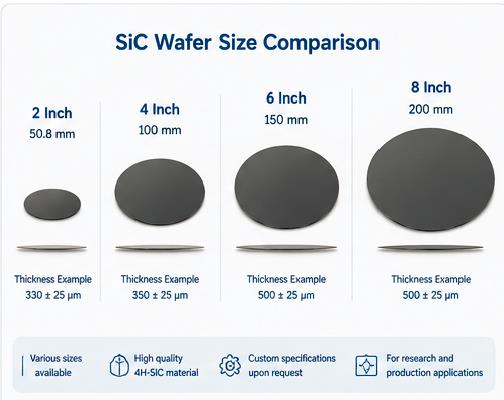 SiC Wafer Size Comparison

2 Inch
50.8 mm

Thickness Example
330 ± 25 μm

4 Inch
100 mm

Thickness Example
350 ± 25 μm

6 Inch
150 mm

Thickness Example
500 ± 25 μm

8 Inch
200 mm

Thickness Example
500 ± 25 μm

Various sizes available

High quality 4H-SIC material

Custom specifications upon request

For research and production applications